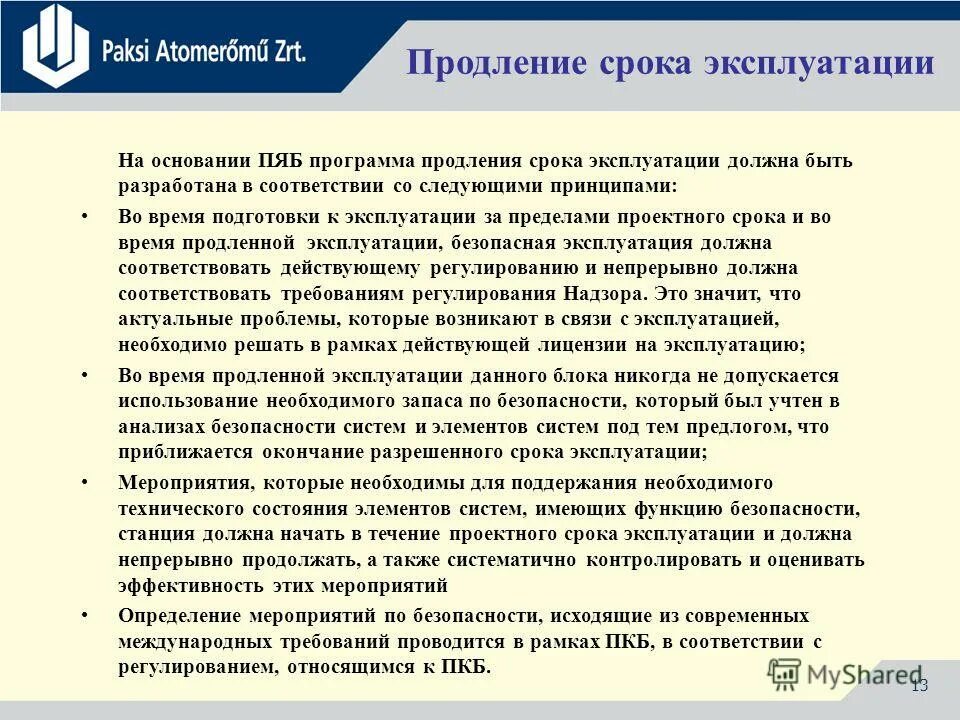 Paksi Atomerőmű Zrt.

Продление срока эксплуатации

На основании ПЯБ программа продления срока эксплуатации должна быть разработана в соответствии со следующими принципами:

• Во время подготовки к эксплуатации за пределами проектного срока и во время продленной эксплуатации, безопасная эксплуатация должна соответствовать действующему регулированию и непрерывно должна соответствовать требованиям регулирования Надзора. Это значит, что актуальные проблемы, которые возникают в связи с эксплуатацией, необходимо решать в рамках действующей лицензии на эксплуатацию;

• Во время продленной эксплуатации данного блока никогда не допускается использование необходимого запаса по безопасности, который был учтен в анализах безопасности систем и элементов систем под тем предлогом, что приближается окончание разрешенного срока эксплуатации;

• Мероприятия, которые необходимы для поддержания необходимого технического состояния элементов систем, имеющих функцию безопасности, станция должна начать в течение проектного срока эксплуатации и должна непрерывно продолжать, а также систематично контролировать и оценивать эффективность этих мероприятий

• Определение мероприятий по безопасности, исходящие из современных международных требований проводится в рамках ПКБ, в соответствии с регулированием, относящимся к ПКБ.

MyShared

13